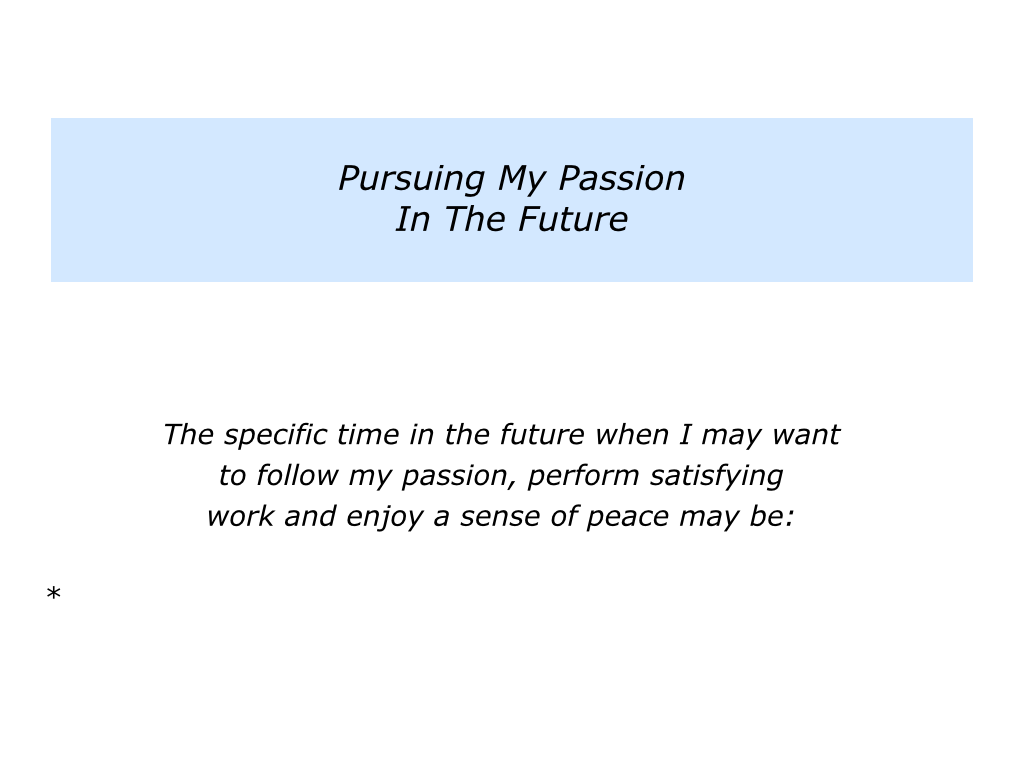 Pursuing My Passion
In The Future

The specific time in the future when I may want to follow my passion, perform satisfying work and enjoy a sense of peace may be:

*